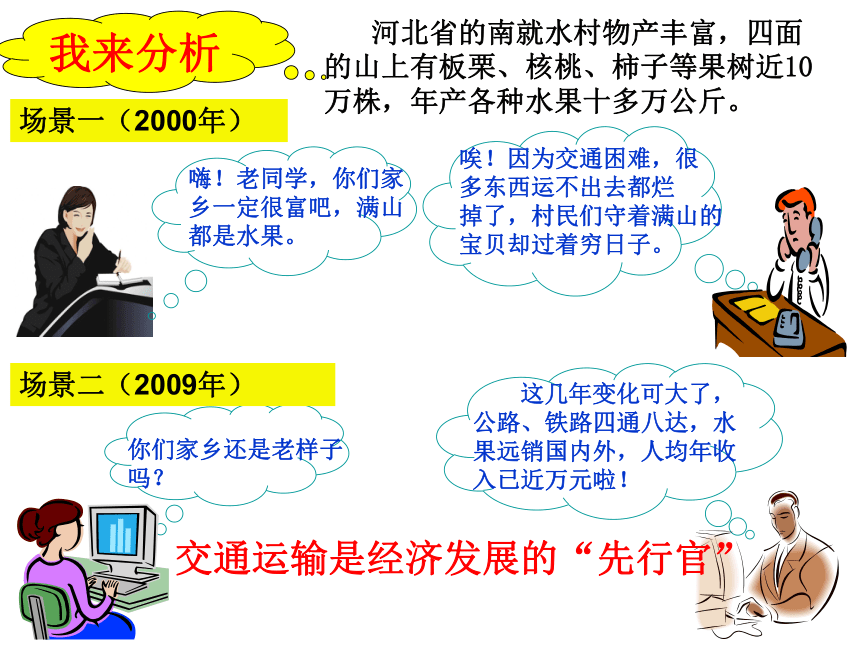 我来分析

河北省的南就水村物产丰富，四面的山上有板栗、核桃、柿子等果树近10万株，年产各种水果十多万公斤。

场景一（2000年）

嗨！老同学，你们家乡一定很富吧，满山都是水果。

唉！因为交通困难，很多东西运不出去都烂掉了，村民们守着满山的宝贝却过着穷日子。

场景二（2009年）

你们家乡还是老样子吗？

这几年变化可大了，公路、铁路四通八达，水果远销国内外，人均年收入已近万元啦！

交通运输是经济发展的“先行官”